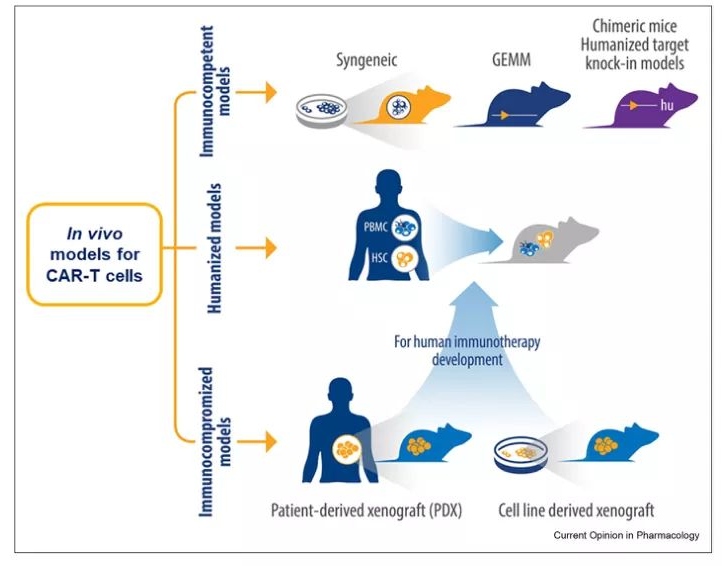 In vivo models for CAR-T cells

Immunocompetent models

Syngeneic

GEMM

Chimeric mice
Humanized target
knock-in models

hu

Humanized models

PBMC

HSC

For human immunotherapy development

Immunocompromized models

Patient-derived xenograft (PDX)

Cell line derived xenograft

Current Opinion in Pharmacology